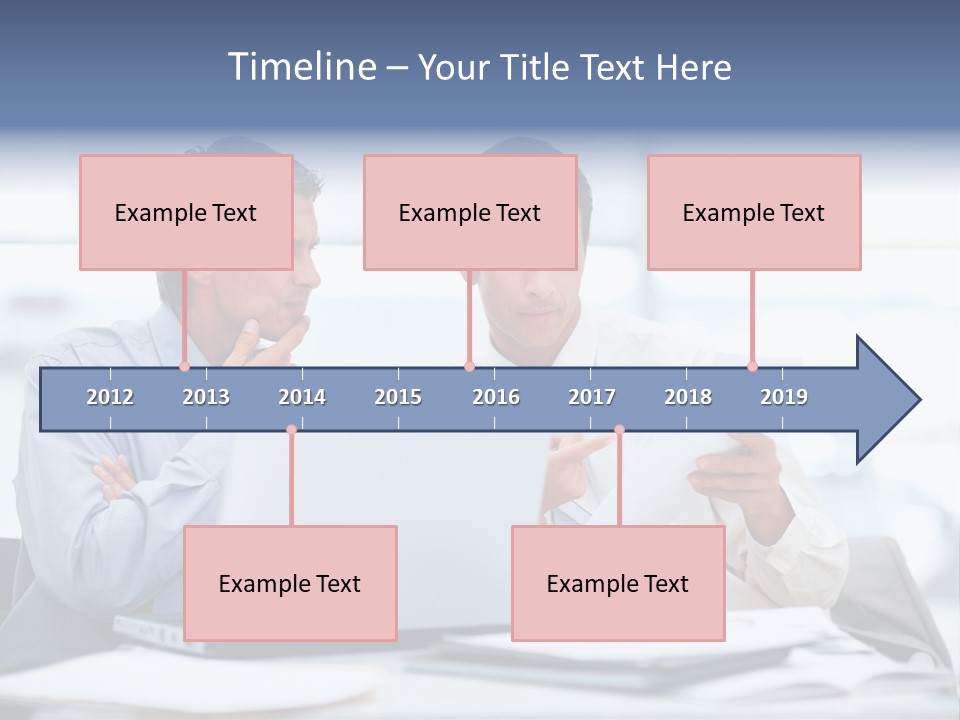 Timeline – Your Title Text Here

Example Text

Example Text

Example Text

2012 2013 2014 2015 2016 2017 2018 2019

Example Text

Example Text